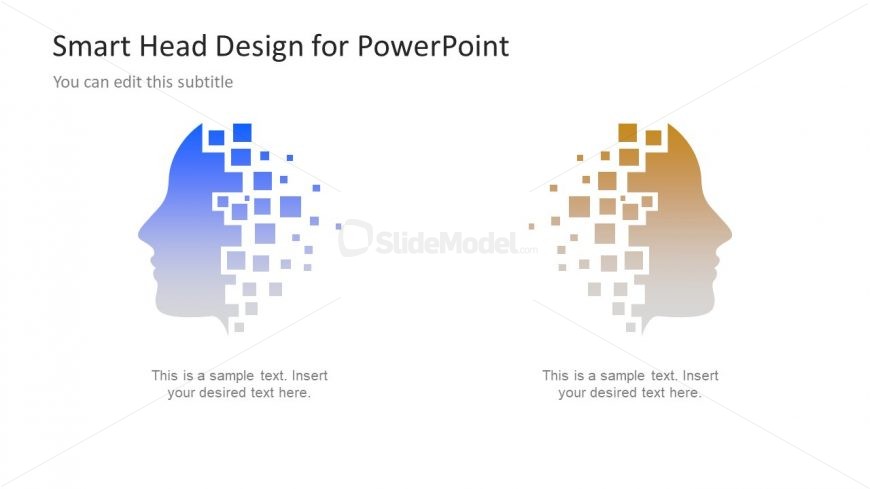 Smart Head Design for PowerPoint

You can edit this subtitle

SlideModel.com

This is a sample text. Insert your desired text here.

This is a sample text. Insert your desired text here.